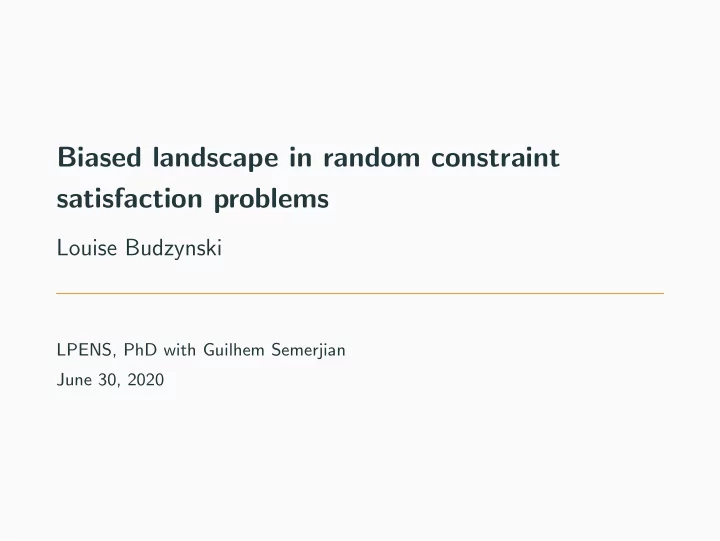 Biased landscape in random constraint satisfaction problems

Louise Budzynski

LPENS, PhD with Guilhem Semerjian

June 30, 2020